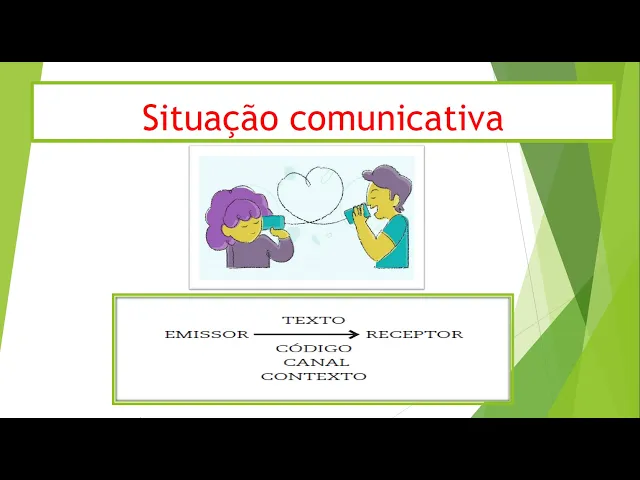 Situação comunicativa

TEXTO
EMISSOR → RECEPTOR
CÓDIGO
CANAL
CONTEXTO